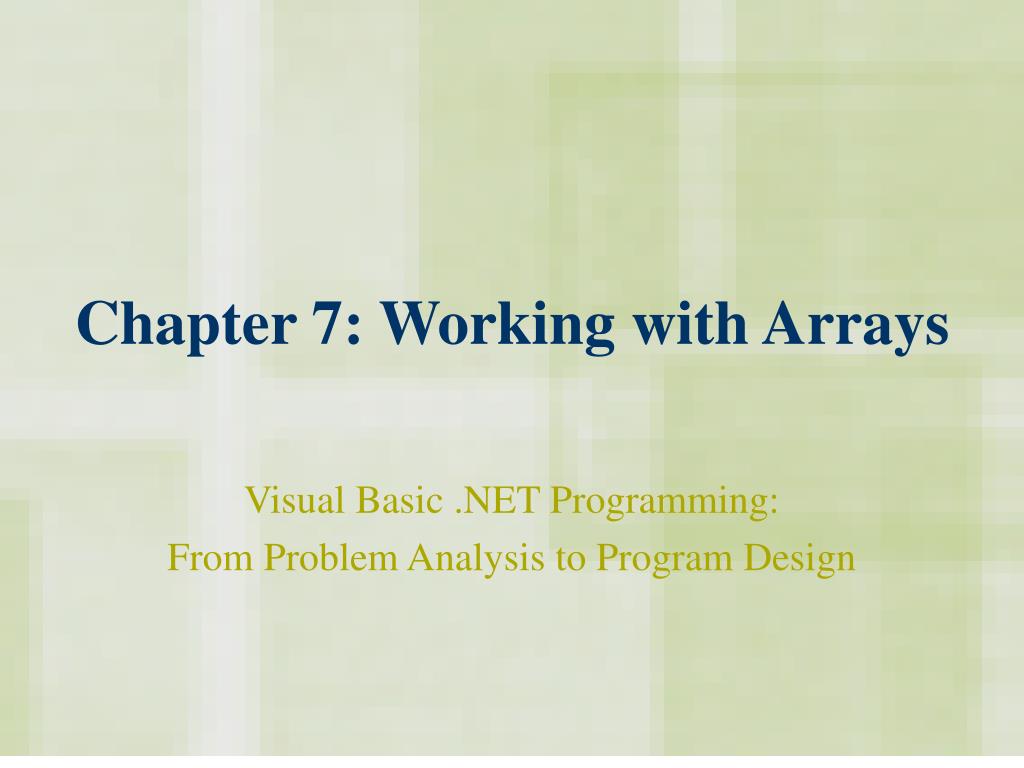 Chapter 7: Working with Arrays

Visual Basic .NET Programming:
From Problem Analysis to Program Design